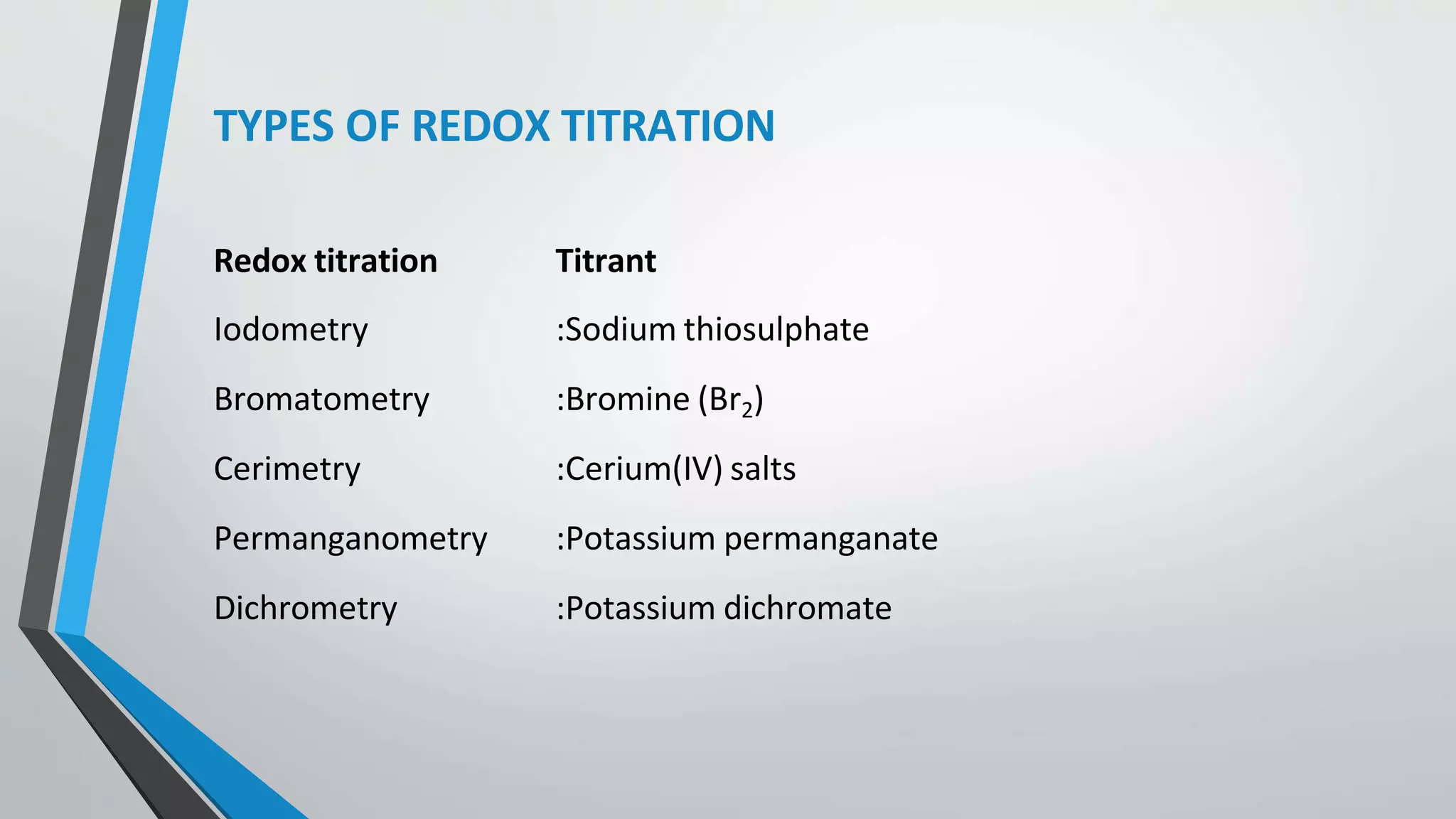 TYPES OF REDOX TITRATION

| Redox titration | Titrant |
|---|---|
| Iodometry | :Sodium thiosulphate |
| Bromatometry | :Bromine ($Br_2$) |
| Cerimetry | :Cerium(IV) salts |
| Permanganometry | :Potassium permanganate |
| Dichrometry | :Potassium dichromate |